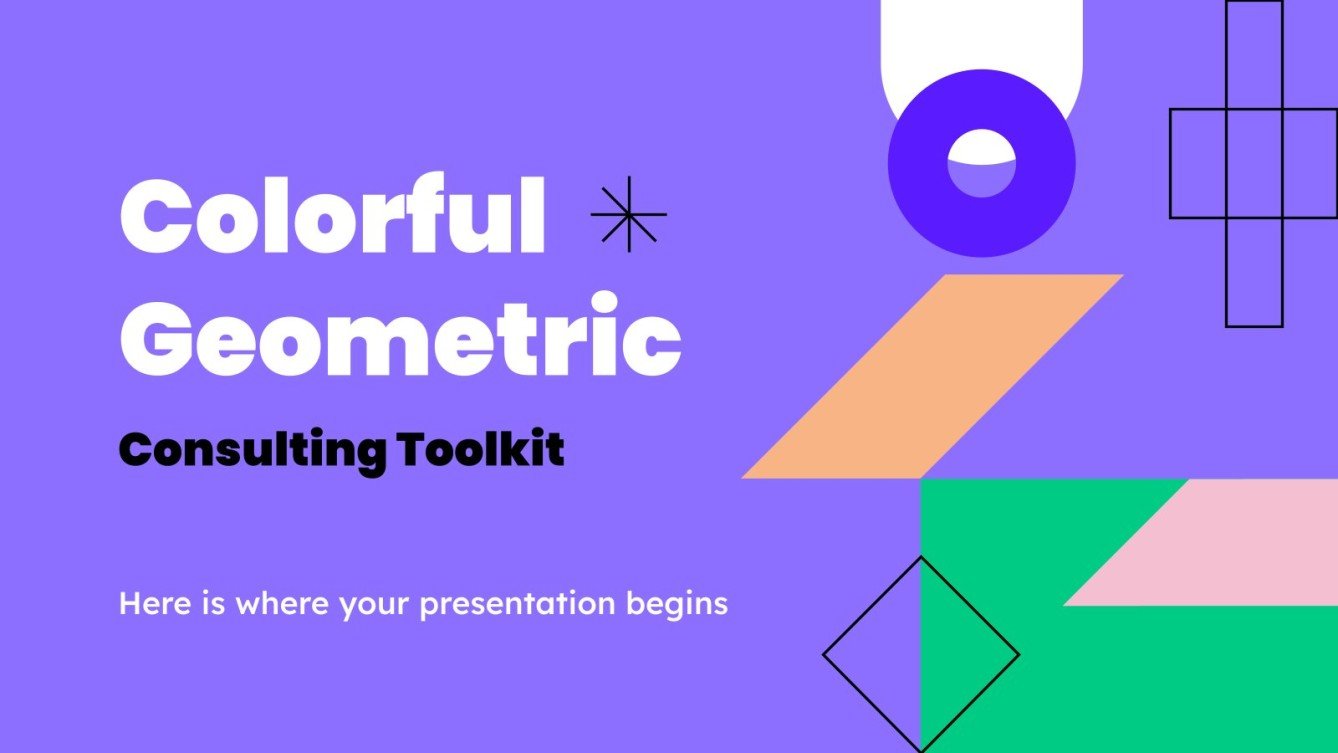 Colorful Geometric

Consulting Toolkit

Here is where your presentation begins